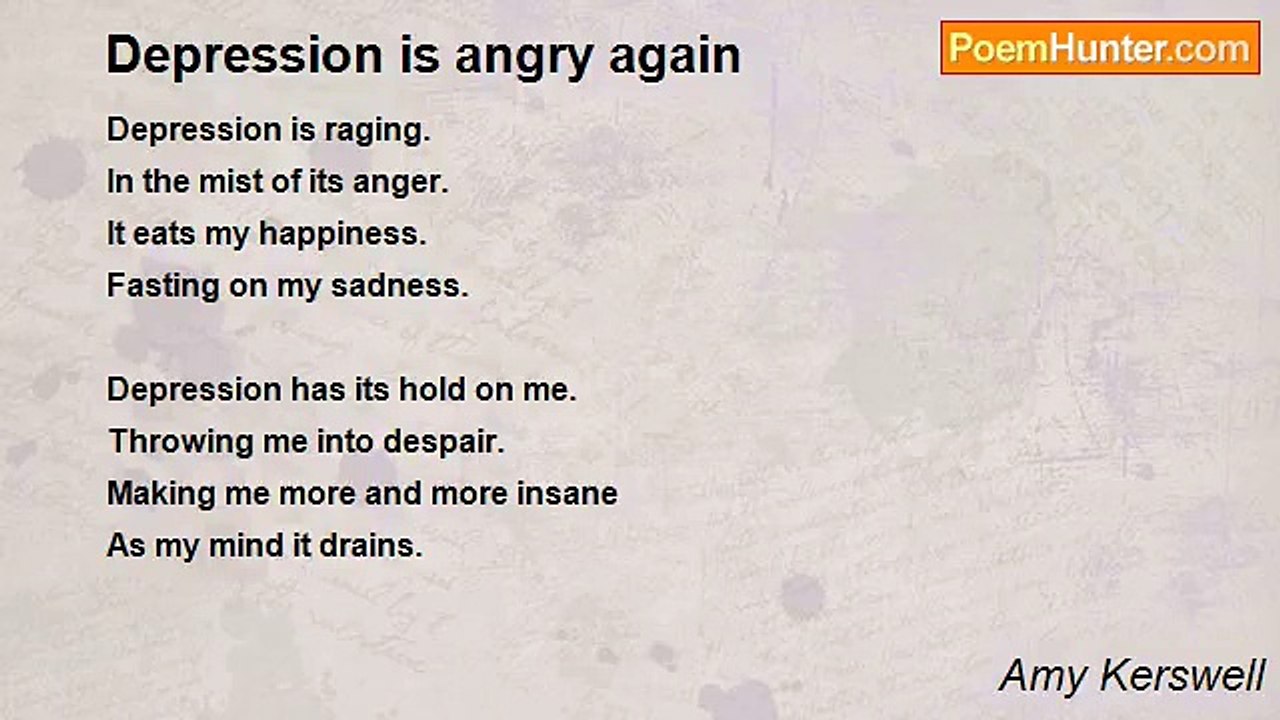 Depression is angry again

PoemHunter.com

Depression is raging.
In the mist of its anger.
It eats my happiness.
Fasting on my sadness.

Depression has its hold on me.
Throwing me into despair.
Making me more and more insane
As my mind it drains.

Amy Kerswell